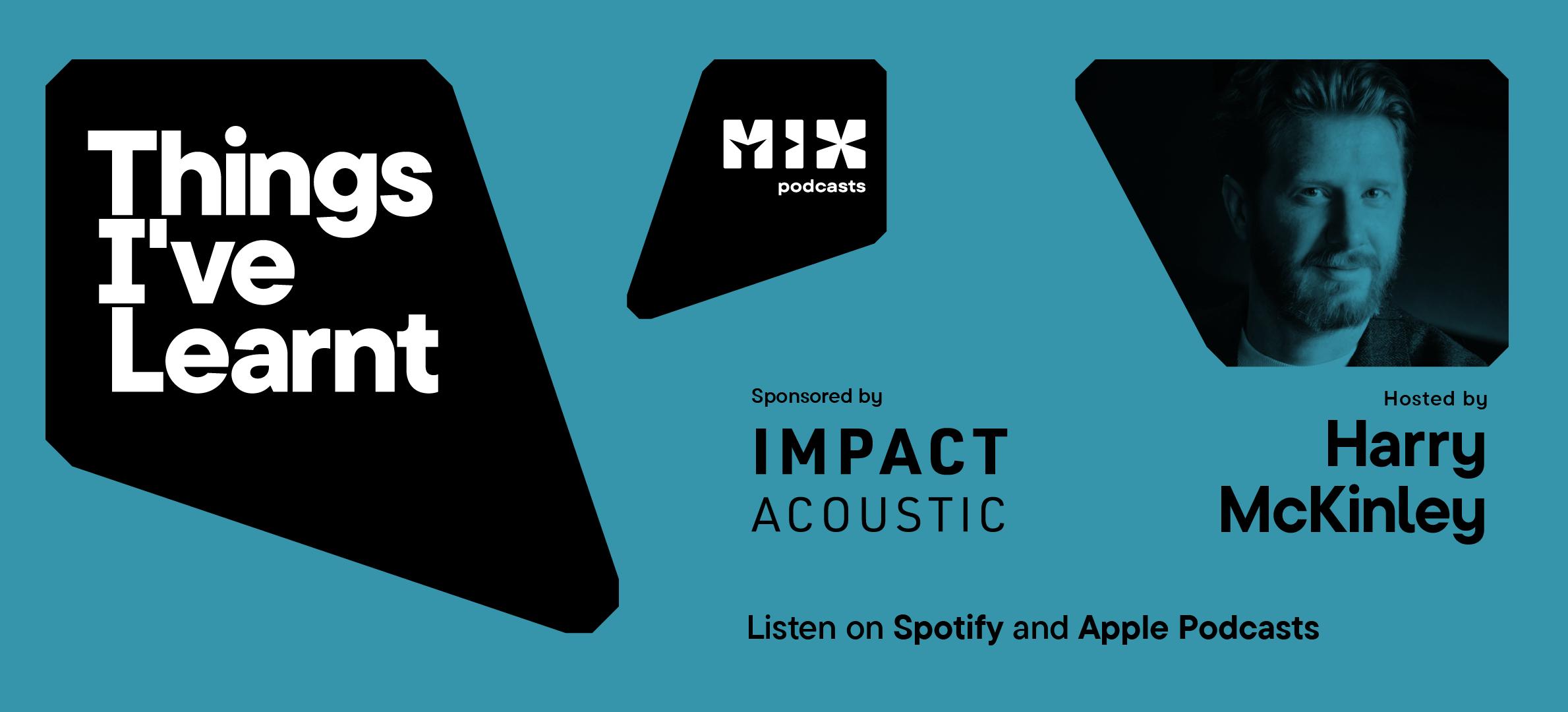 Things I've Learnt

MIX
podcasts

Sponsored by
IMPACT
ACOUSTIC

Hosted by
Harry McKinley

Listen on Spotify and Apple Podcasts